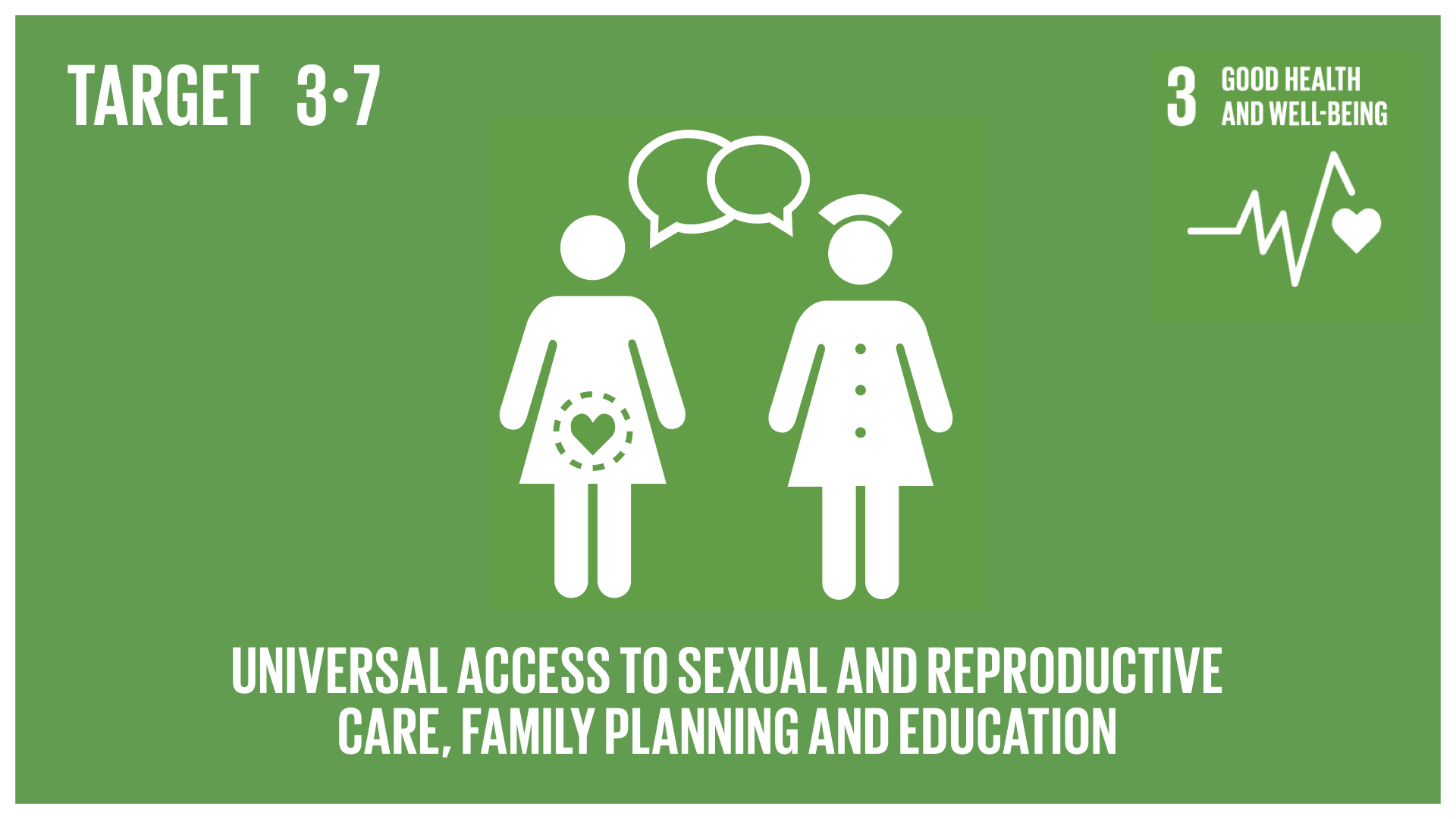 TARGET 3·7

3 GOOD HEALTH AND WELL-BEING

UNIVERSAL ACCESS TO SEXUAL AND REPRODUCTIVE CARE, FAMILY PLANNING AND EDUCATION